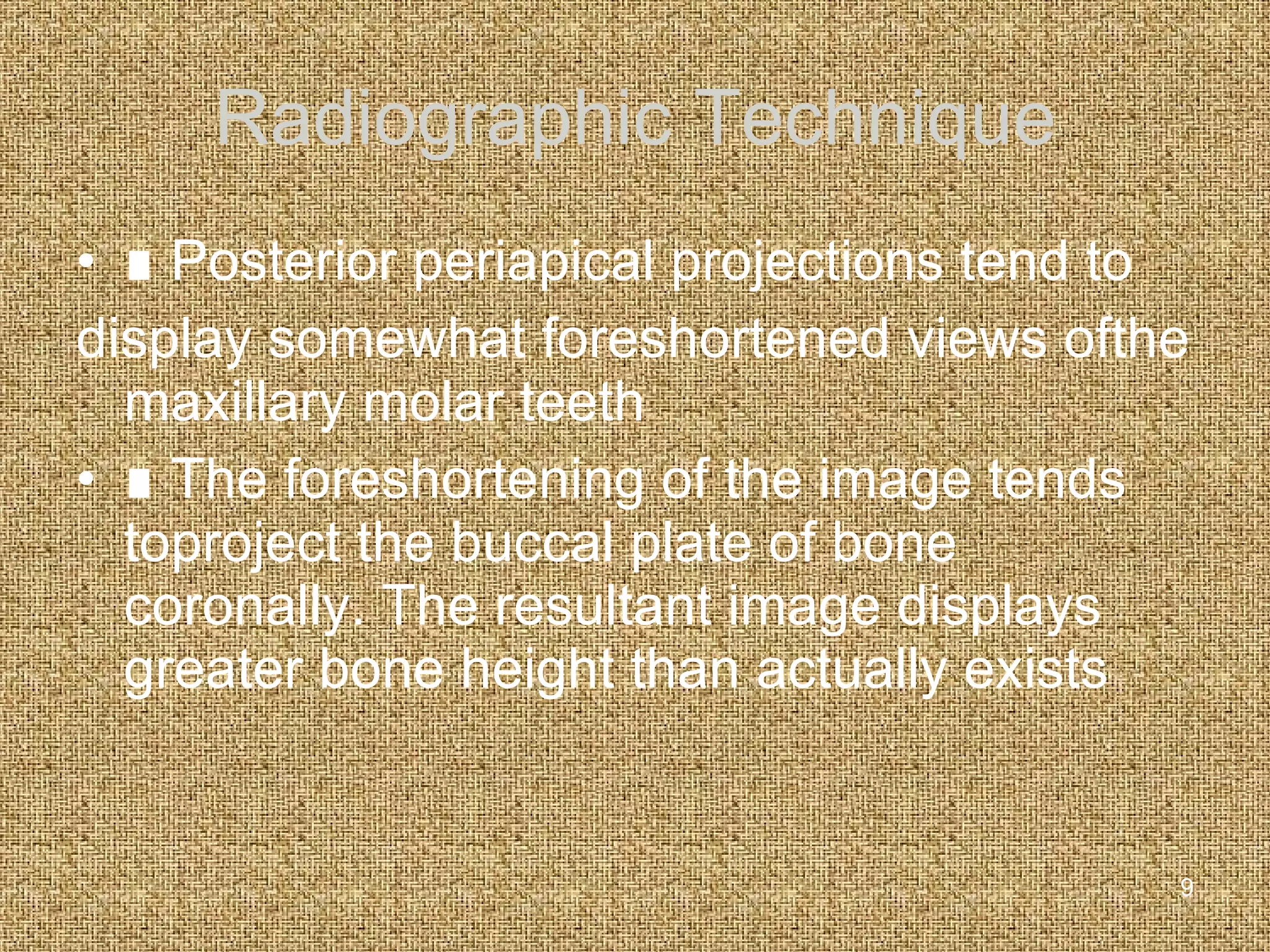 Radiographic Technique

• ∎ Posterior periapical projections tend to display somewhat foreshortened views ofthe maxillary molar teeth

• ∎ The foreshortening of the image tends toproject the buccal plate of bone coronally. The resultant image displays greater bone height than actually exists

9